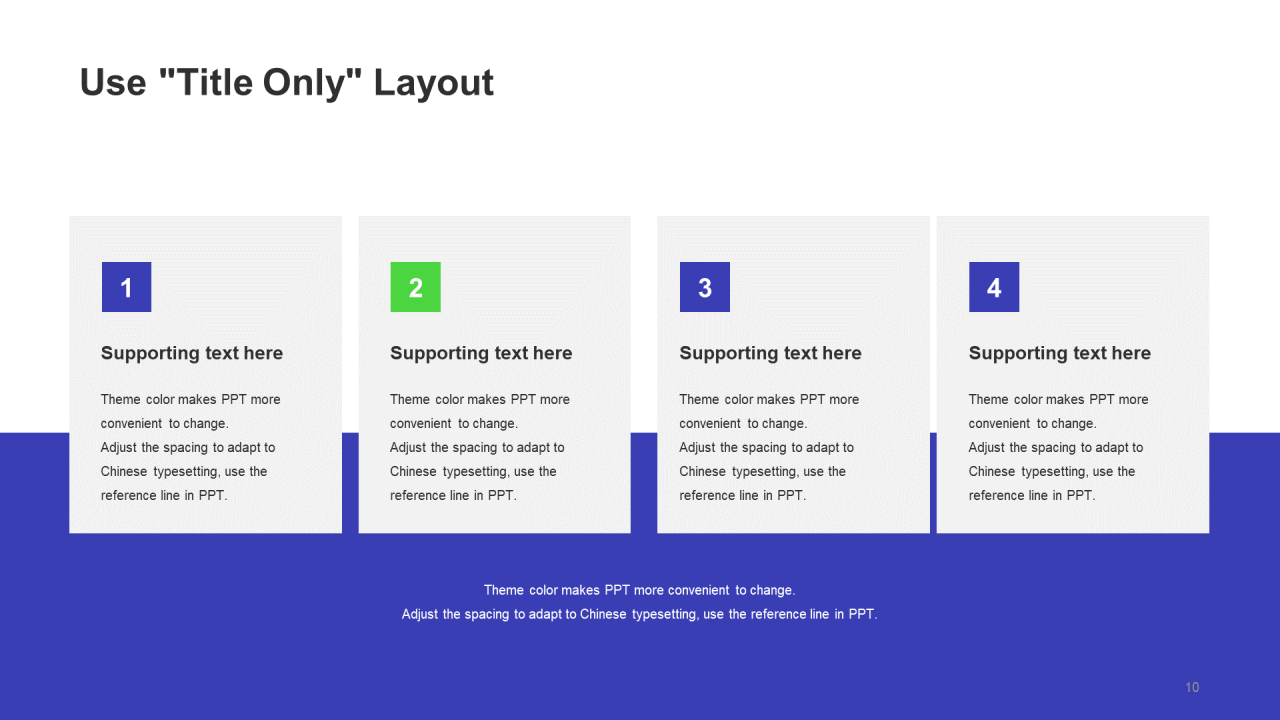 Use "Title Only" Layout

1

Supporting text here

Theme color makes PPT more convenient to change.
Adjust the spacing to adapt to Chinese typesetting, use the reference line in PPT.

2

Supporting text here

Theme color makes PPT more convenient to change.
Adjust the spacing to adapt to Chinese typesetting, use the reference line in PPT.

3

Supporting text here

Theme color makes PPT more convenient to change.
Adjust the spacing to adapt to Chinese typesetting, use the reference line in PPT.

4

Supporting text here

Theme color makes PPT more convenient to change.
Adjust the spacing to adapt to Chinese typesetting, use the reference line in PPT.

Theme color makes PPT more convenient to change.
Adjust the spacing to adapt to Chinese typesetting, use the reference line in PPT.

10